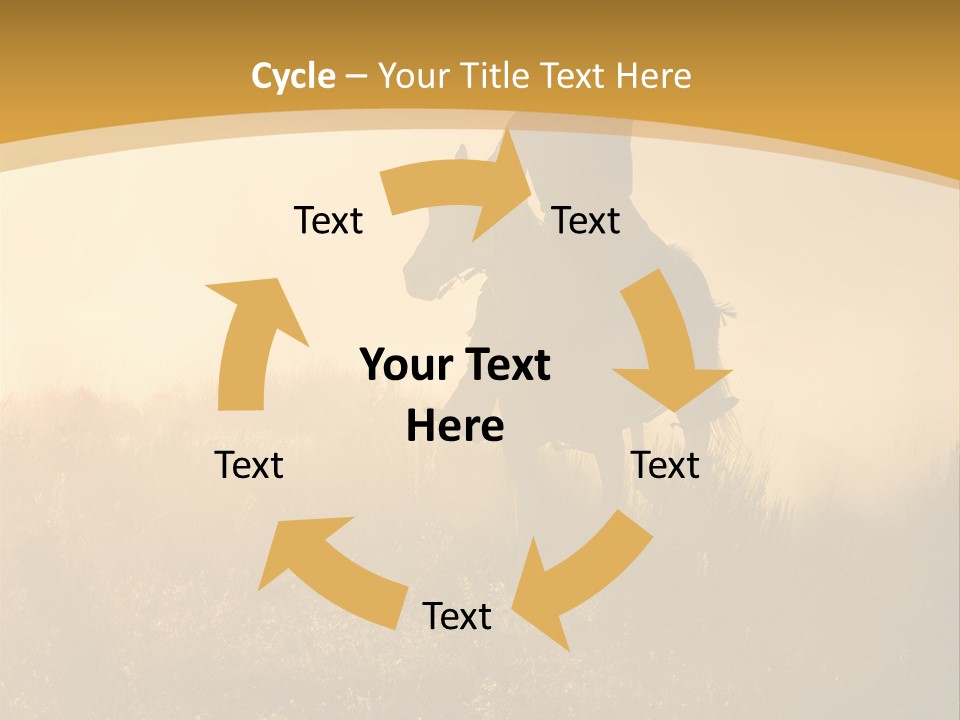 Cycle – Your Title Text Here

Text

Text

Your Text Here

Text

Text

Text